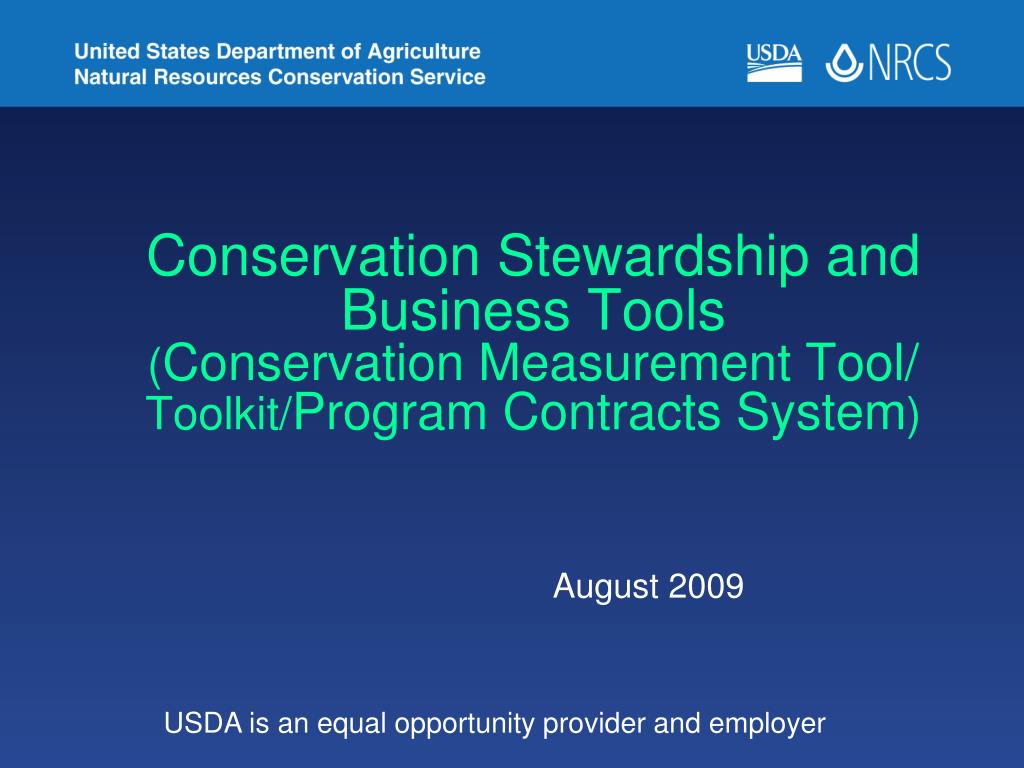 United States Department of Agriculture
Natural Resources Conservation Service

USDA NRCS

Conservation Stewardship and Business Tools (Conservation Measurement Tool/ Toolkit/Program Contracts System)

August 2009

USDA is an equal opportunity provider and employer